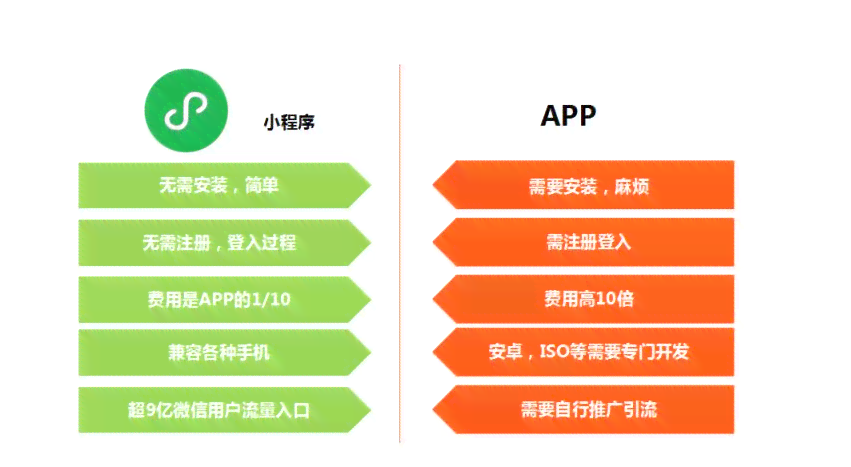 小程序

无需安装，简单

无需注册，登入过程

费用是APP的1/10

兼容各种手机

超9亿微信用户流量入口

APP

需要安装，麻烦

需注册登入

费用高10倍

安卓，ISO等需要专门开发

需要自行推广引流